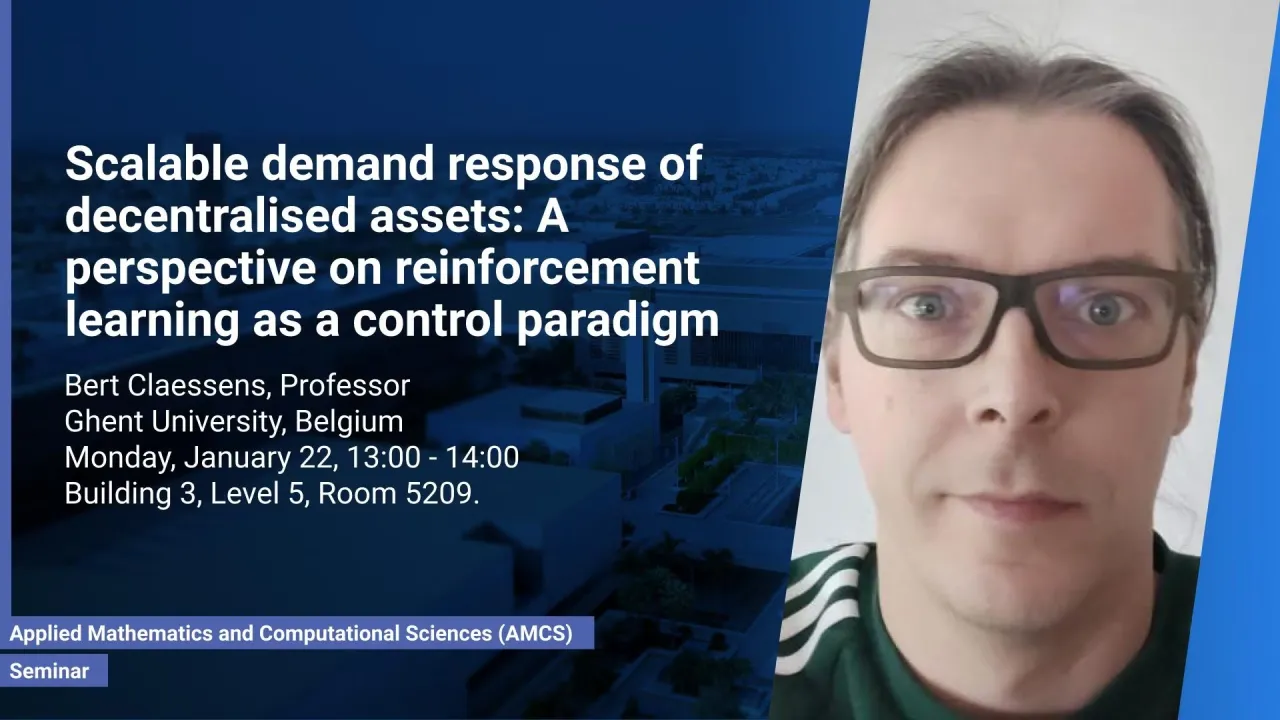 Scalable demand response of decentralised assets: A perspective on reinforcement learning as a control paradigm

Bert Claessens, Professor
Ghent University, Belgium
Monday, January 22, 13:00 - 14:00
Building 3, Level 5, Room 5209.

Applied Mathematics and Computational Sciences (AMCS)

Seminar